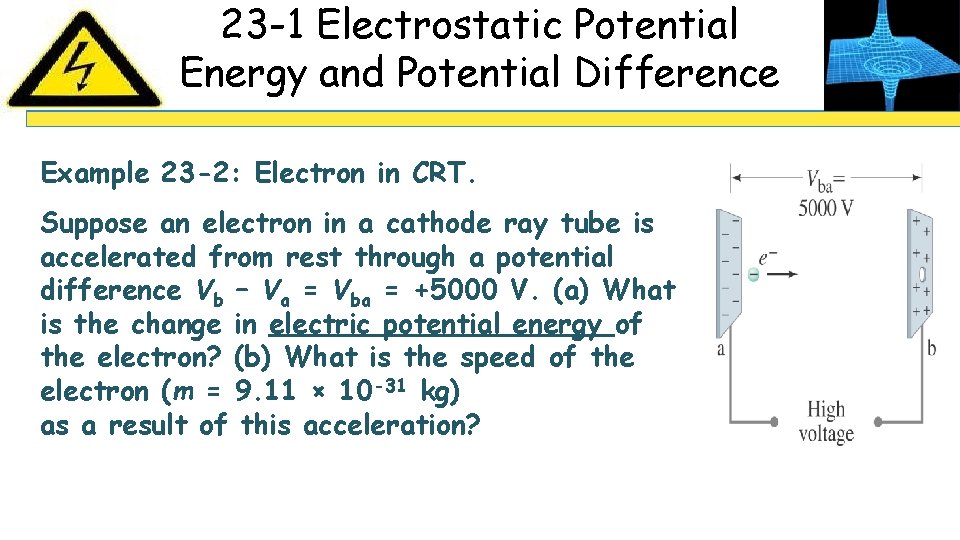 23-1 Electrostatic Potential Energy and Potential Difference

Example 23-2: Electron in CRT.

Suppose an electron in a cathode ray tube is accelerated from rest through a potential difference $V_b - V_a = V_{ba} = +5000$ V. (a) What is the change in electric potential energy of the electron? (b) What is the speed of the electron ($m = 9.11 \times 10^{-31}$ kg) as a result of this acceleration?

$V_{ba} =$
5000 V
$e^-$
a
b
High voltage